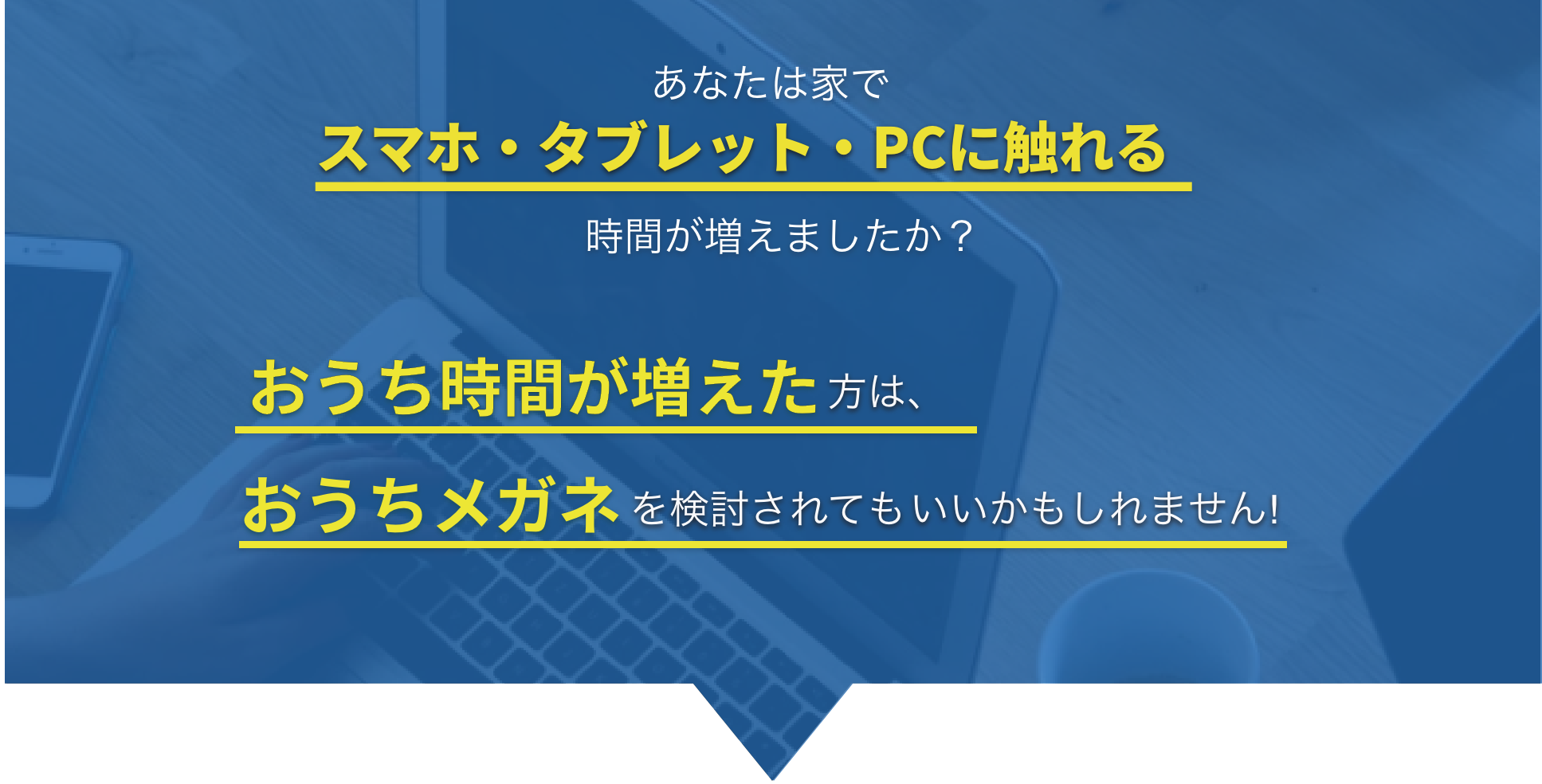 あなたは家で
スマホ・タブレット・PCに触れる
時間が増えましたか？

おうち時間が増えた方は、
おうちメガネを検討されてもいいかもしれません!